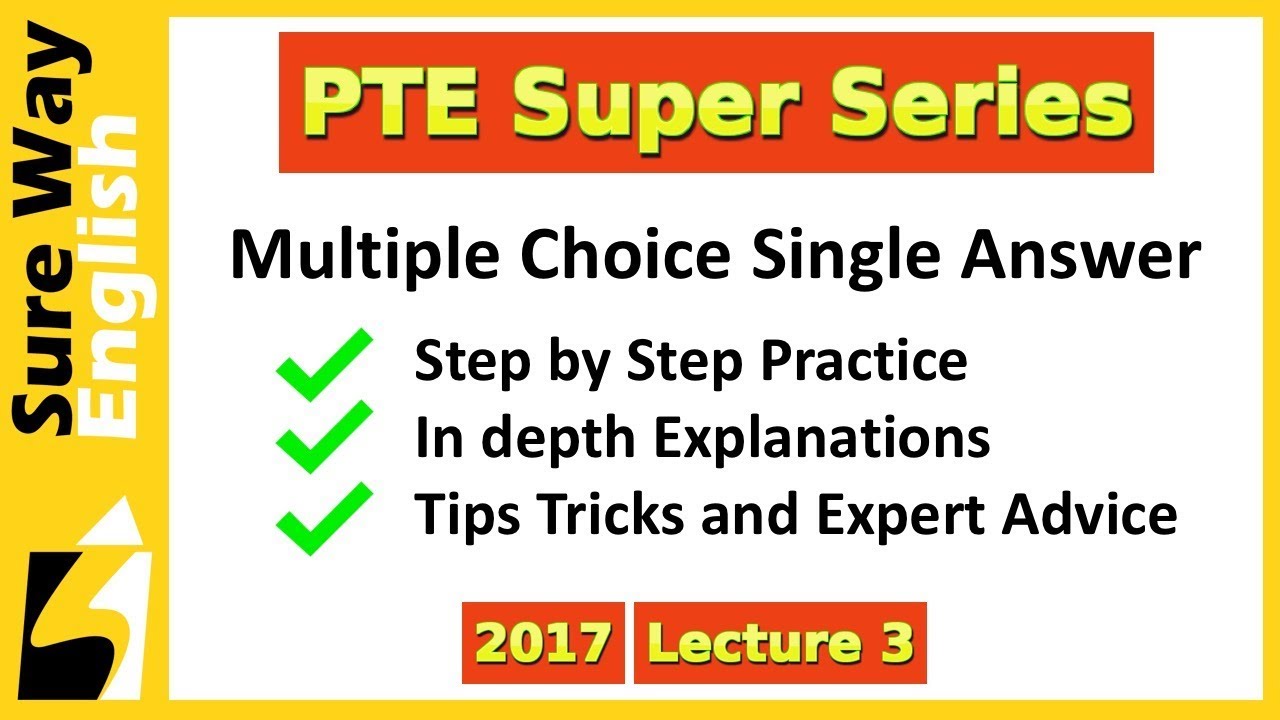 Sure Way
English

PTE Super Series

Multiple Choice Single Answer

Step by Step Practice
In depth Explanations
Tips Tricks and Expert Advice

2017 Lecture 3